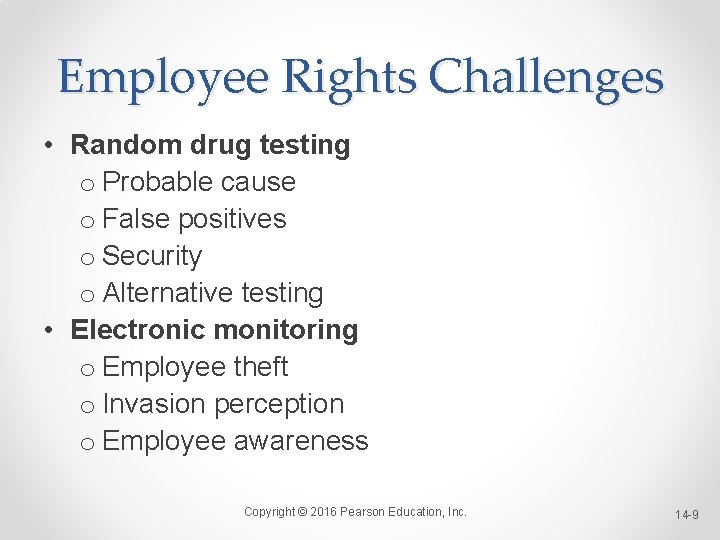 Employee Rights Challenges

• Random drug testing
  o Probable cause
  o False positives
  o Security
  o Alternative testing
• Electronic monitoring
  o Employee theft
  o Invasion perception
  o Employee awareness

Copyright © 2016 Pearson Education, Inc.

14-9